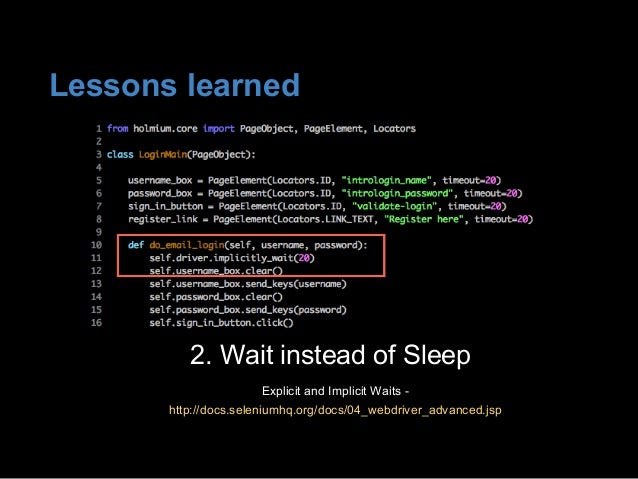 Lessons learned

1 from holmium.core import PageObject, PageElement, Locators
2
3 class LoginMain(PageObject):
4
5     username_box = PageElement(Locators.ID, "intrologin_name", timeout=20)
6     password_box = PageElement(Locators.ID, "intrologin_password", timeout=20)
7     sign_in_button = PageElement(Locators.ID, "validate-login", timeout=20)
8     register_link = PageElement(Locators.LINK_TEXT, "Register here", timeout=20)
9
10     def do_email_login(self, username, password):
11         self.driver.implicitly_wait(20)
12         self.username_box.clear()
13         self.username_box.send_keys(username)
14         self.password_box.clear()
15         self.password_box.send_keys(password)
16         self.sign_in_button.click()

2. Wait instead of Sleep

Explicit and Implicit Waits -
http://docs.seleniumhq.org/docs/04_webdriver_advanced.jsp